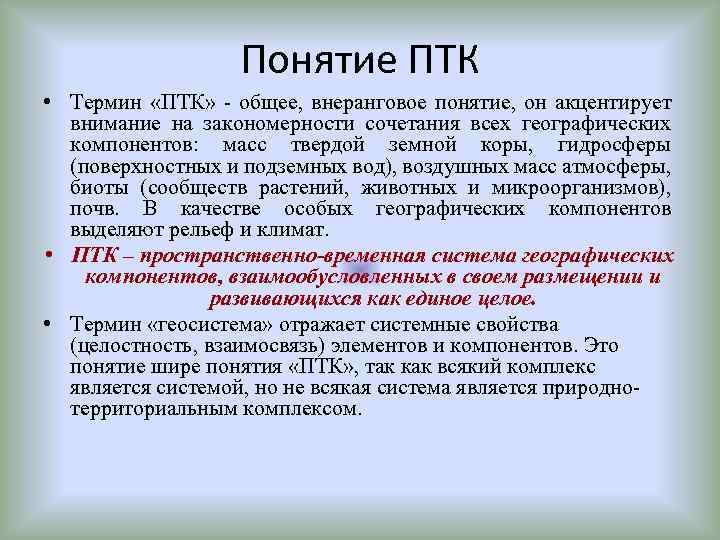 Понятие ПТК

• Термин «ПТК» - общее, внеранговое понятие, он акцентирует внимание на закономерности сочетания всех географических компонентов: масс твердой земной коры, гидросферы (поверхностных и подземных вод), воздушных масс атмосферы, биоты (сообществ растений, животных и микроорганизмов), почв. В качестве особых географических компонентов выделяют рельеф и климат.

• ПТК – пространственно-временная система географических компонентов, взаимообусловленных в своем размещении и развивающихся как единое целое.

• Термин «геосистема» отражает системные свойства (целостность, взаимосвязь) элементов и компонентов. Это понятие шире понятия «ПТК», так как всякий комплекс является системой, но не всякая система является природно-территориальным комплексом.